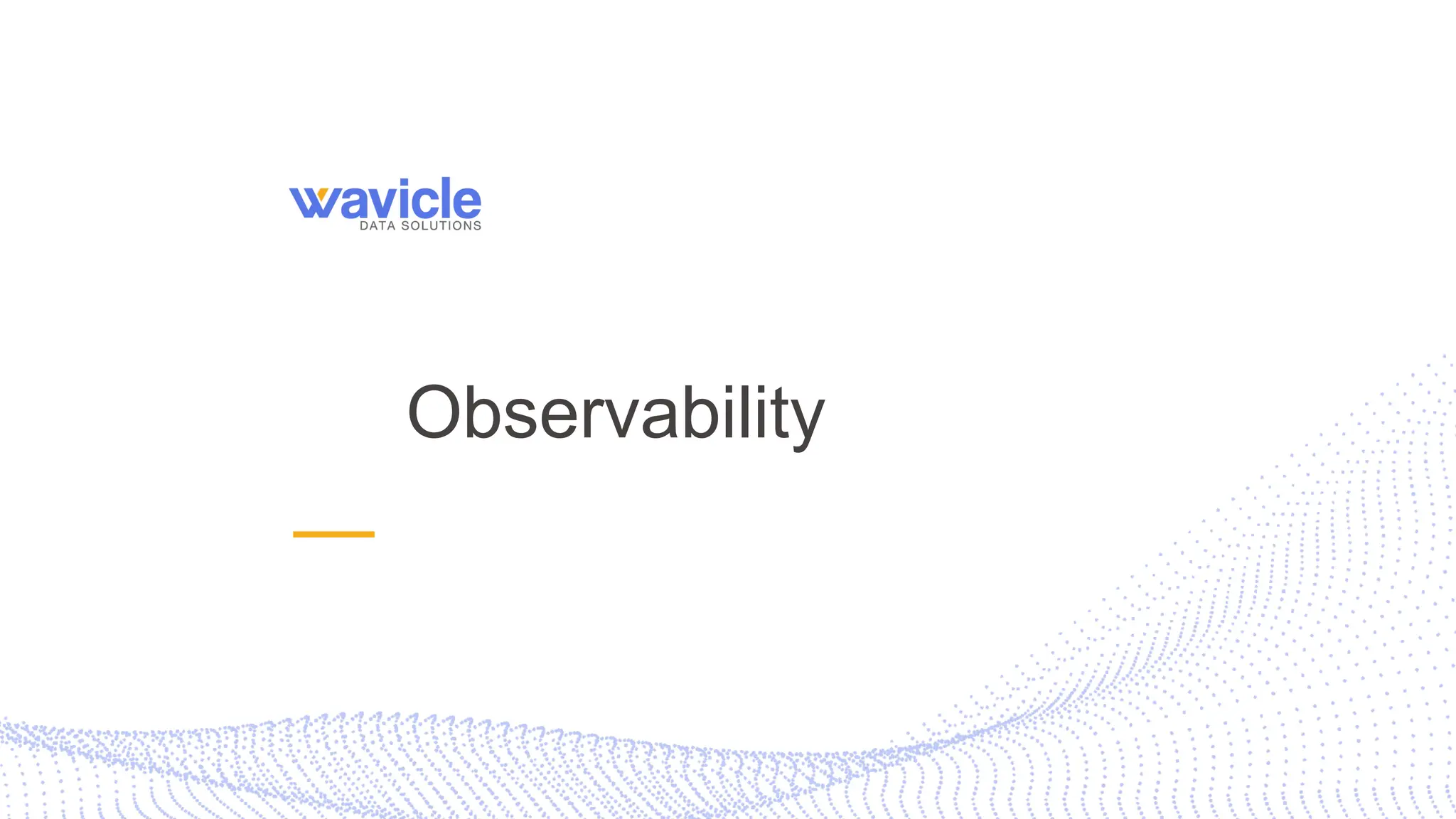 wavicle
DATA SOLUTIONS

Observability